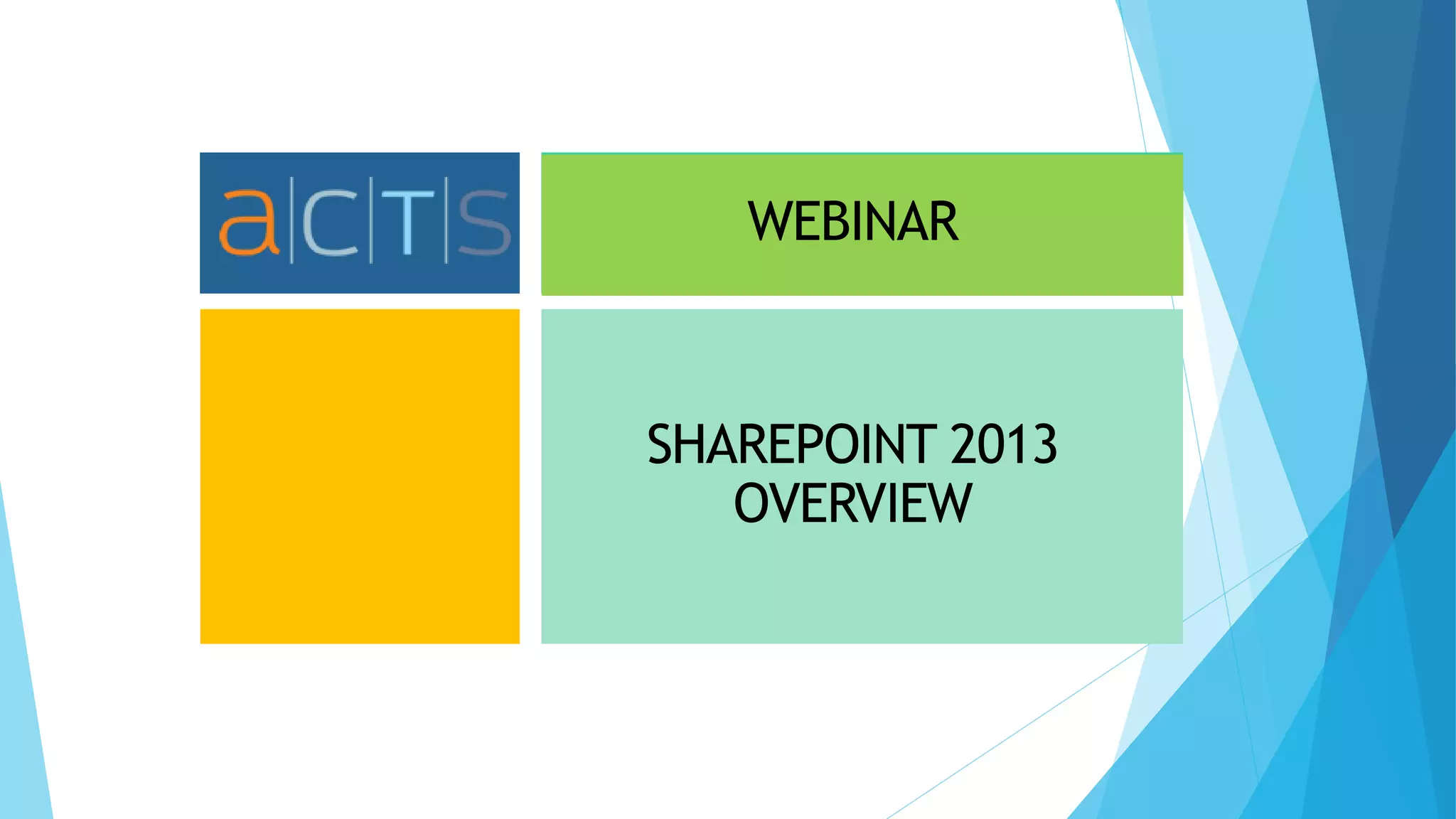 a|C|T|S

WEBINAR

SHAREPOINT 2013 OVERVIEW